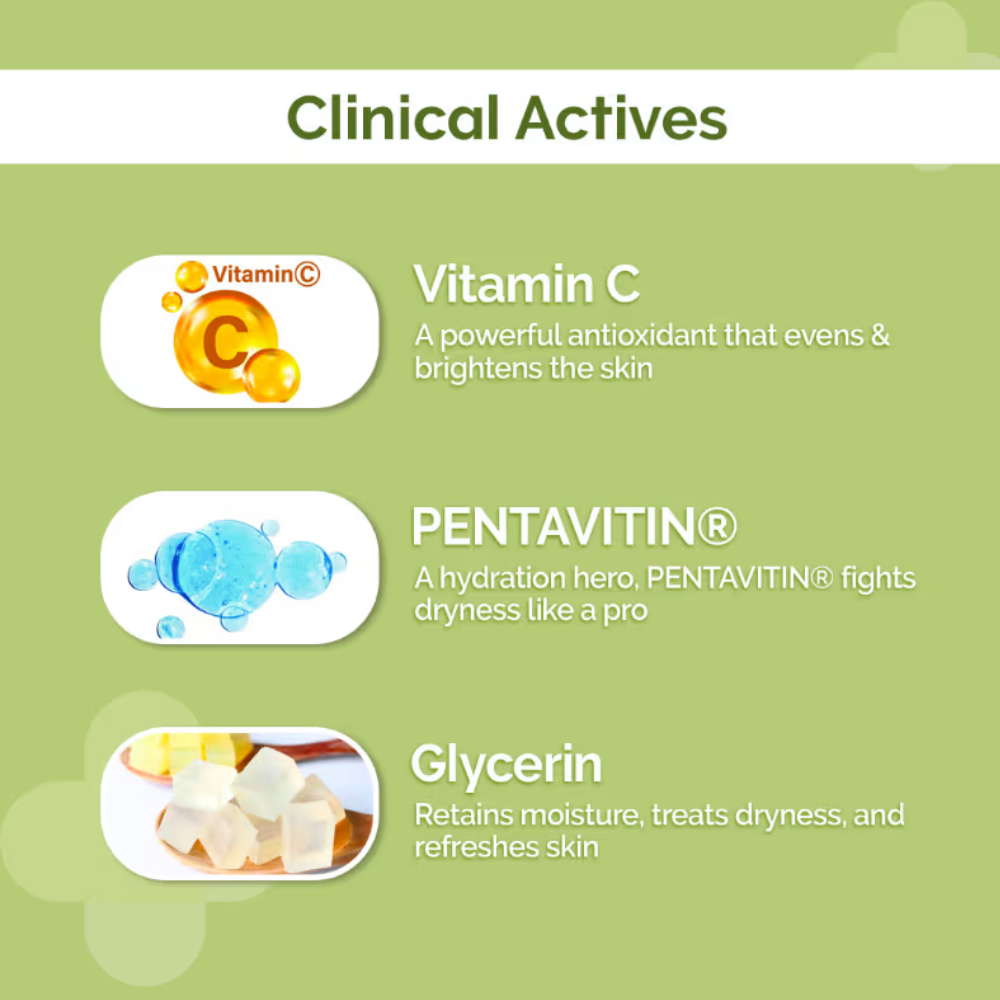 Clinical Actives

Vitamin C

C

Vitamin C
A powerful antioxidant that evens & brightens the skin

PENTAVITIN®
A hydration hero, PENTAVITIN® fights dryness like a pro

Glycerin
Retains moisture, treats dryness, and refreshes skin